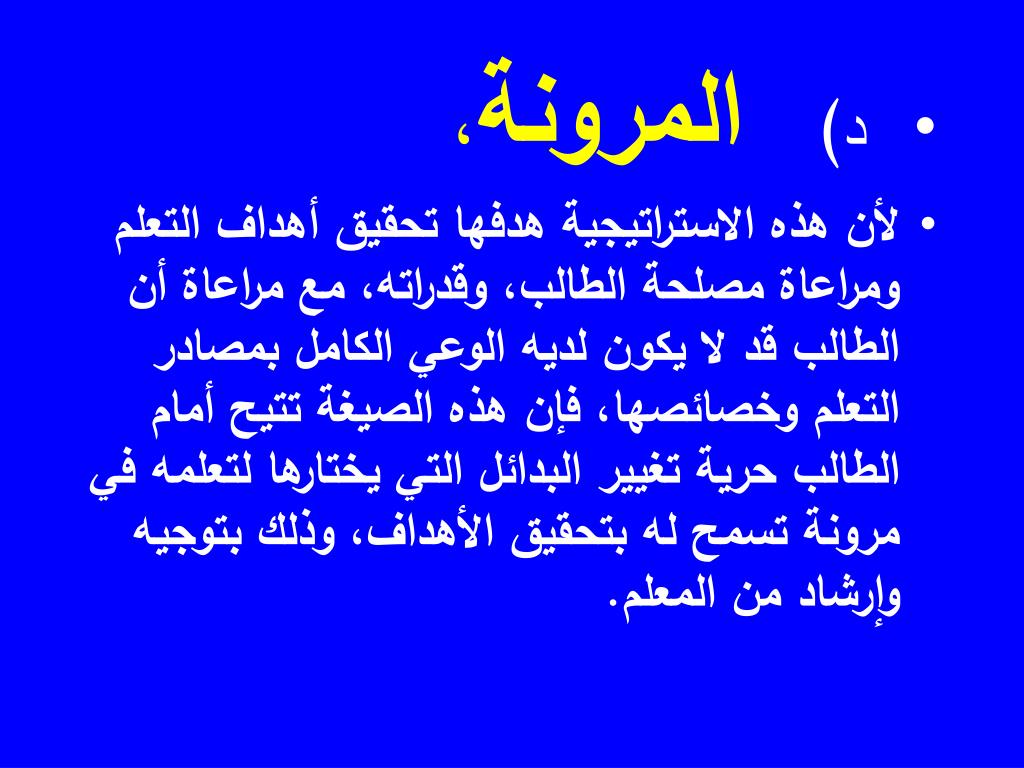 • د) المرونة،

• لأن هذه الاستراتيجية هدفها تحقيق أهداف التعلم ومراعاة مصلحة الطالب، وقدراته، مع مراعاة أن الطالب قد لا يكون لديه الوعي الكامل بمصادر التعلم وخصائصها، فإن هذه الصيغة تتيح أمام الطالب حرية تغيير البدائل التي يختارها لتعلمه في مرونة تسمح له بتحقيق الأهداف، وذلك بتوجيه وإرشاد من المعلم.